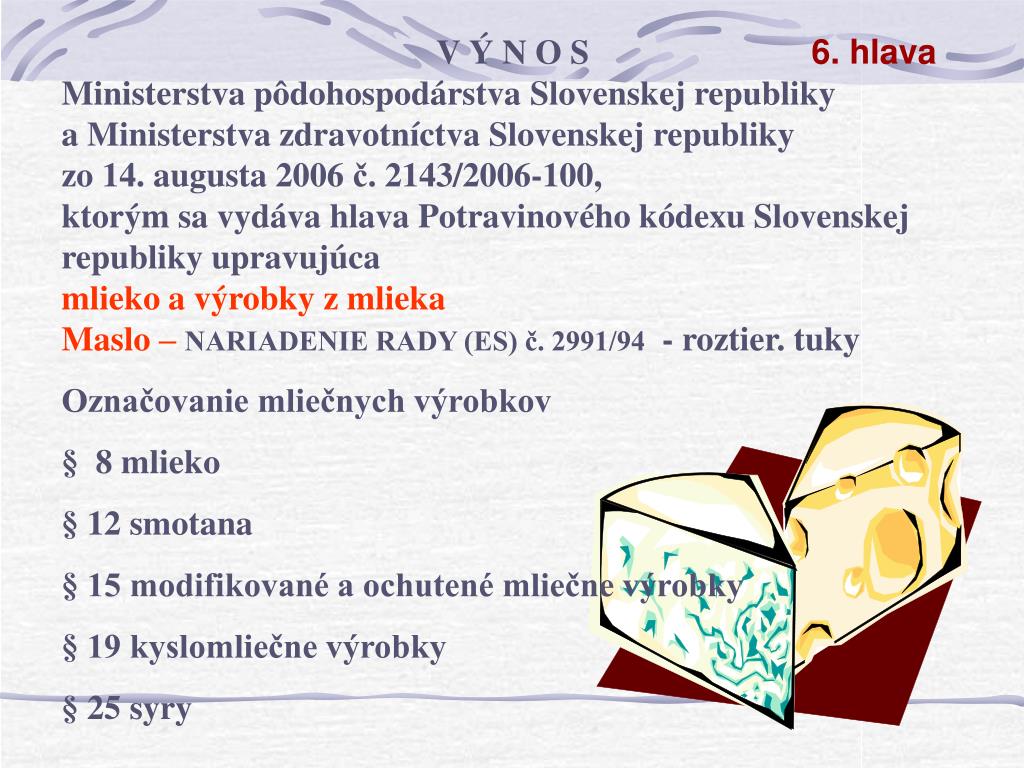 V Ý N O S 6. hlava

Ministerstva pôdohospodárstva Slovenskej republiky
a Ministerstva zdravotníctva Slovenskej republiky
zo 14. augusta 2006 č. 2143/2006-100,
ktorým sa vydáva hlava Potravinového kódexu Slovenskej republiky upravujúca
mlieko a výrobky z mlieka
Maslo – NARIADENIE RADY (ES) č. 2991/94 - roztier. tuky

Označovanie mliečnych výrobkov

§ 8 mlieko

§ 12 smotana

§ 15 modifikované a ochutené mliečne výrobky

§ 19 kyslomliečne výrobky

§ 25 syry